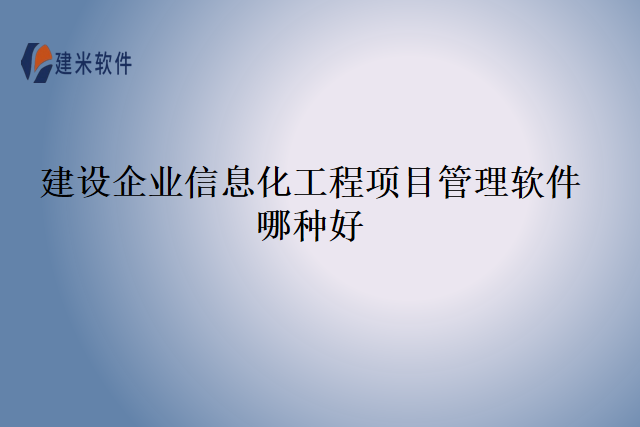 建米软件

建设企业信息化工程项目管理软件哪种好